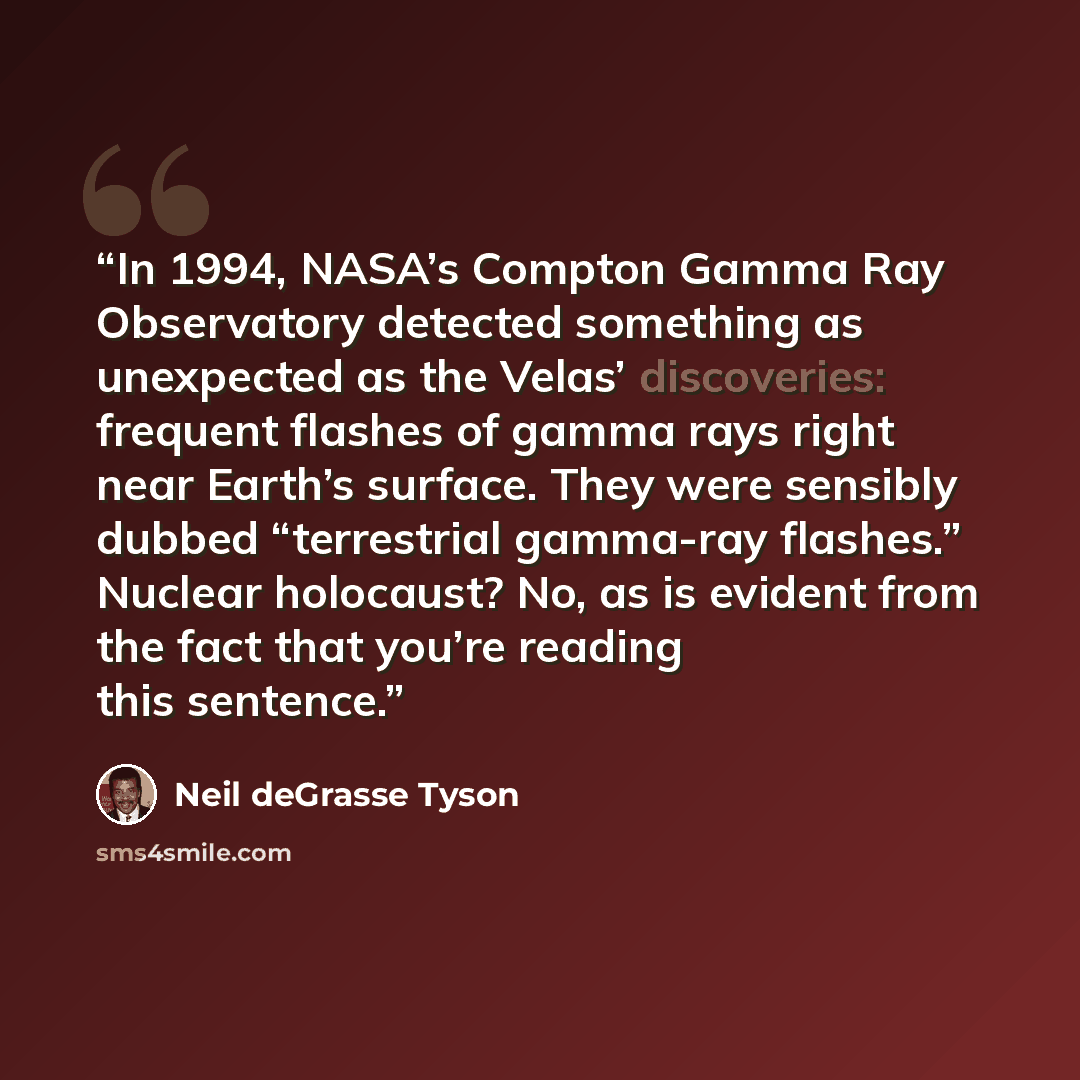 "In 1994, NASA's Compton Gamma Ray Observatory detected something as unexpected as the Velas' discoveries: frequent flashes of gamma rays right near Earth's surface. They were sensibly dubbed "terrestrial gamma-ray flashes." Nuclear holocaust? No, as is evident from the fact that you're reading this sentence."

Neil deGrasse Tyson

sms4smile.com